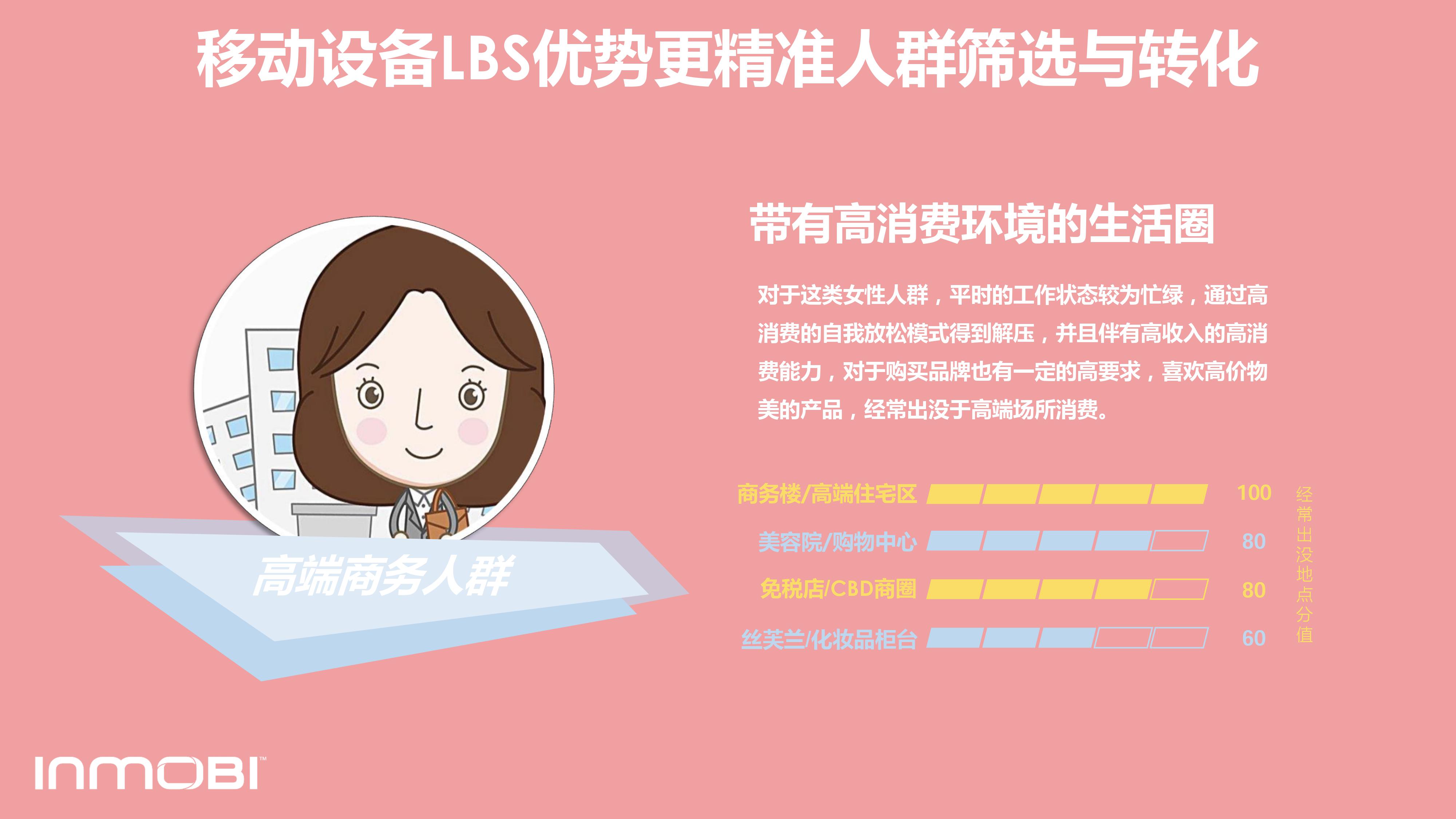 移动设备LBS优势更精准人群筛选与转化

高端商务人群

带有高消费环境的生活圈

对于这类女性人群，平时的工作状态较为忙绿，通过高消费的自我放松模式得到解压，并且伴有高收入的高消费能力，对于购买品牌也有一定的高要求，喜欢高价物美的产品，经常出没于高端场所消费。

商务楼/高端住宅区 100
美容院/购物中心 80
免税店/CBD商圈 80
丝芙兰/化妆品柜台 60

经常出没地点分值

INMOBI™